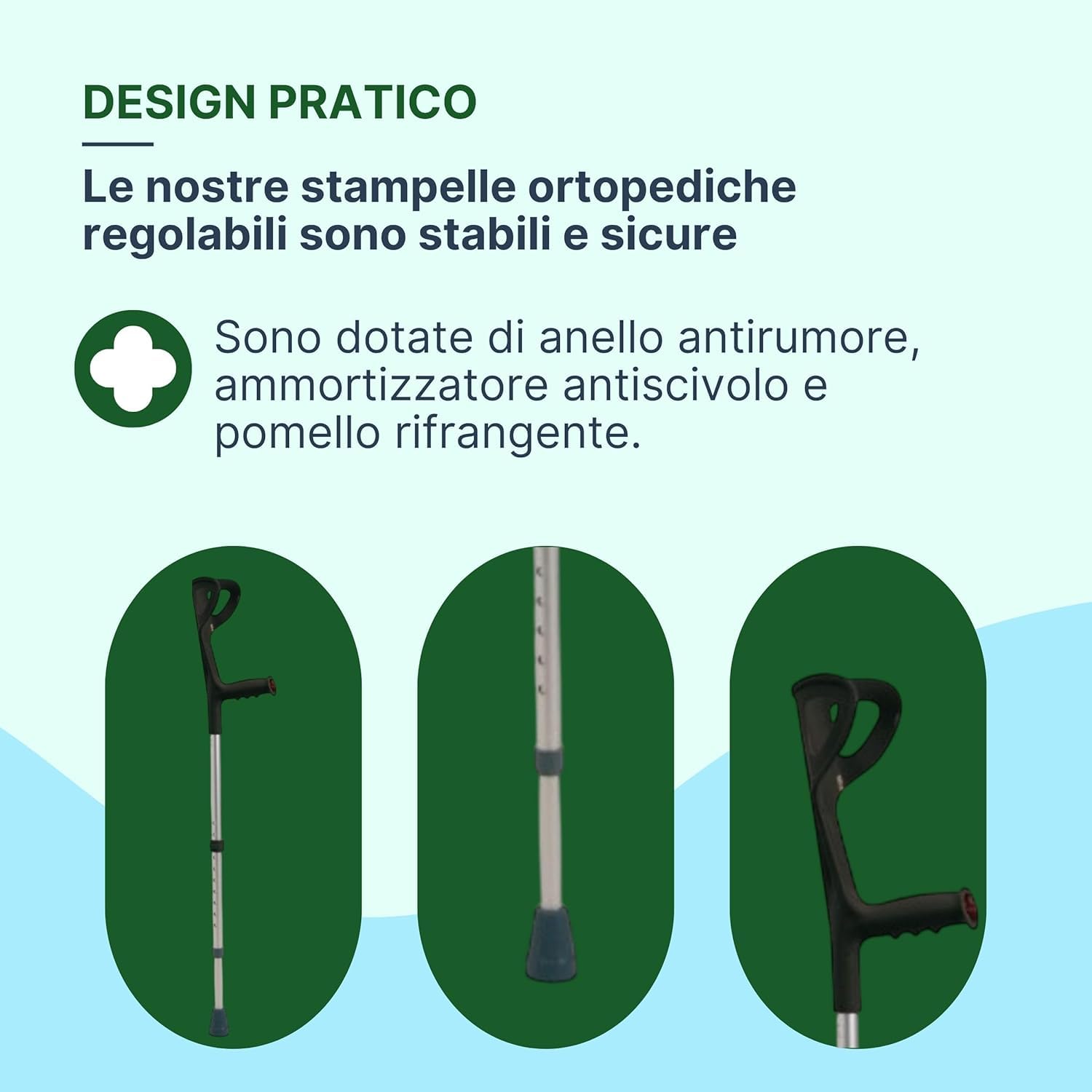 DESIGN PRATICO

Le nostre stampelle ortopediche regolabili sono stabili e sicure

Sono dotate di anello antirumore, ammortizzatore antiscivolo e pomello rifrangente.